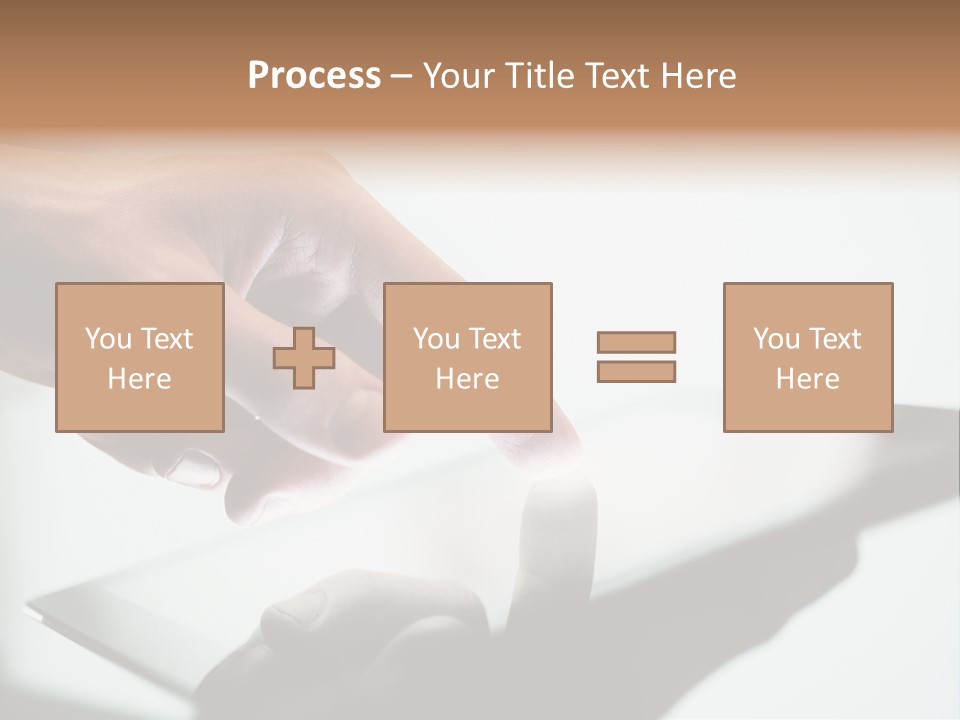 Process – Your Title Text Here

You Text Here

You Text Here

You Text Here